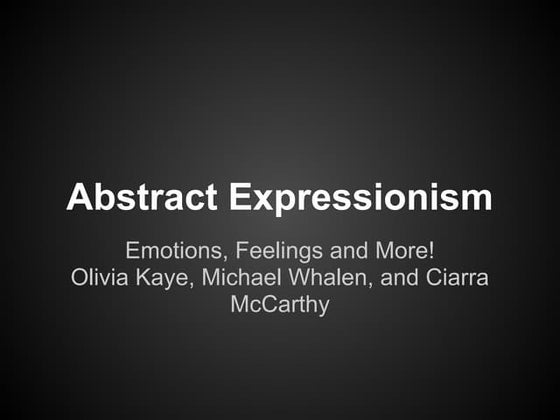 Abstract Expressionism

Emotions, Feelings and More!
Olivia Kaye, Michael Whalen, and Ciarra McCarthy